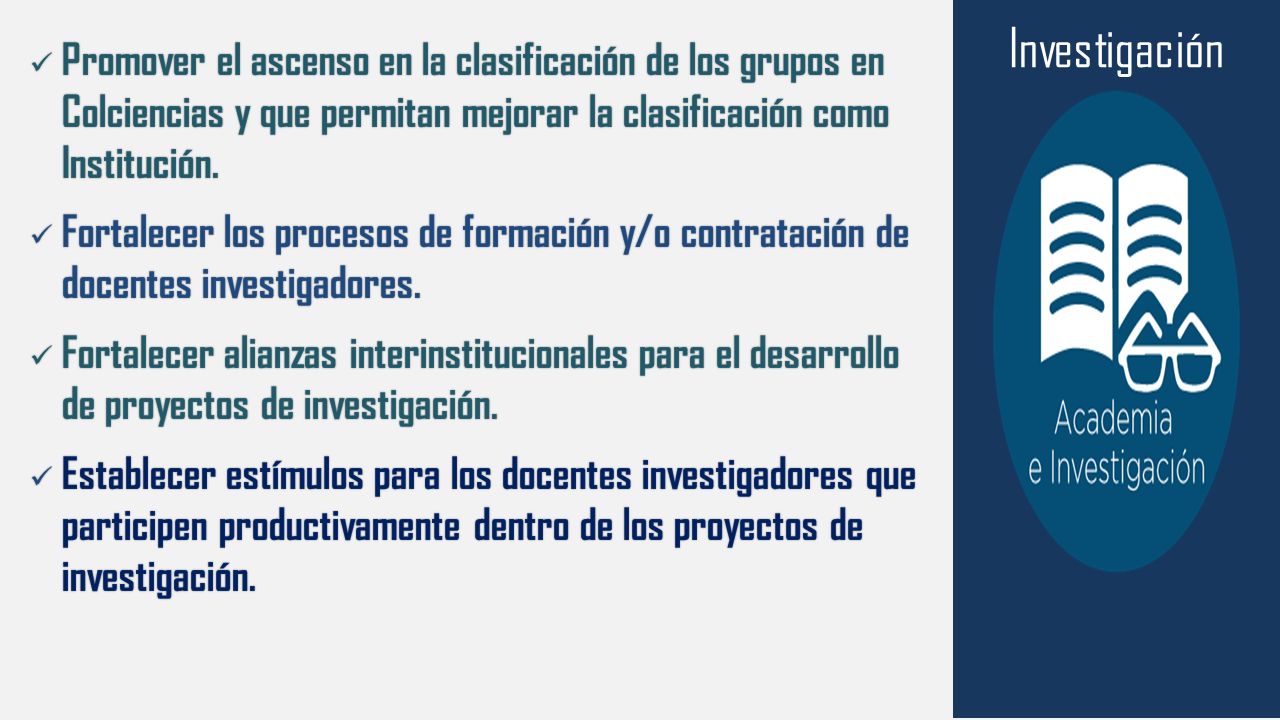 ✓ Promover el ascenso en la clasificación de los grupos en Colciencias y que permitan mejorar la clasificación como Institución.

✓ Fortalecer los procesos de formación y/o contratación de docentes investigadores.

✓ Fortalecer alianzas interinstitucionales para el desarrollo de proyectos de investigación.

✓ Establecer estímulos para los docentes investigadores que participen productivamente dentro de los proyectos de investigación.

Investigación

Academia e Investigación